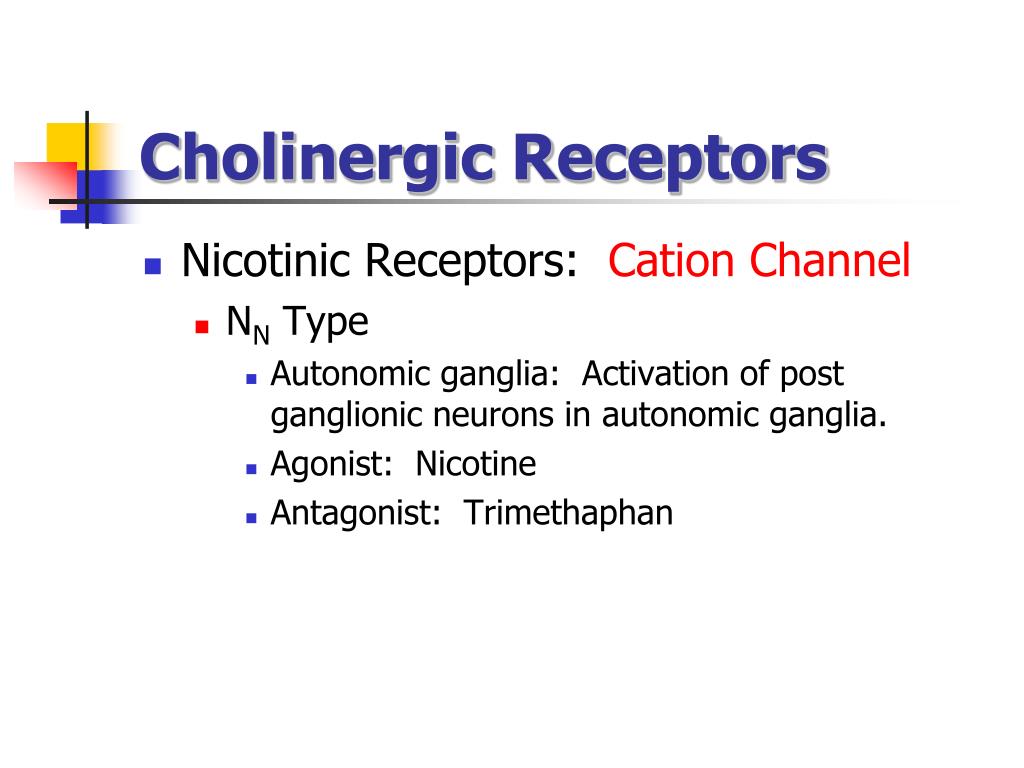 Cholinergic Receptors

Nicotinic Receptors: Cation Channel

$N_N$ Type

Autonomic ganglia: Activation of post ganglionic neurons in autonomic ganglia.

Agonist: Nicotine

Antagonist: Trimethaphan